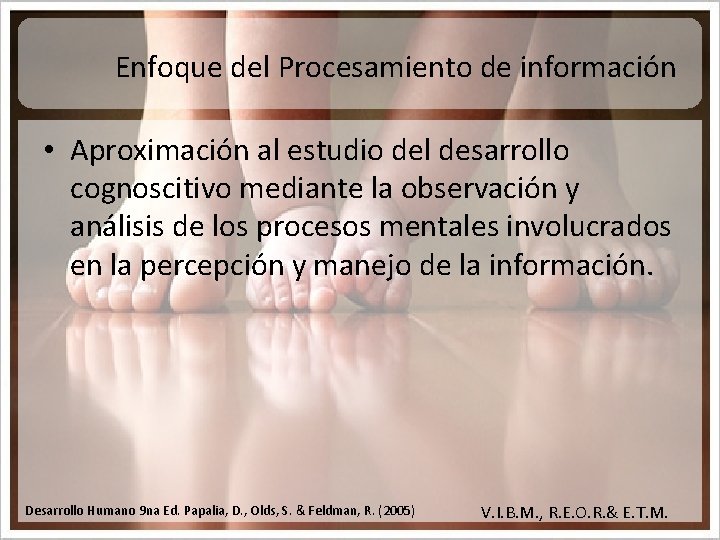 Enfoque del Procesamiento de información

• Aproximación al estudio del desarrollo cognoscitivo mediante la observación y análisis de los procesos mentales involucrados en la percepción y manejo de la información.

Desarrollo Humano 9na Ed. Papalia, D., Olds, S. & Feldman, R. (2005)

V.I.B.M., R.E.O.R.& E.T.M.